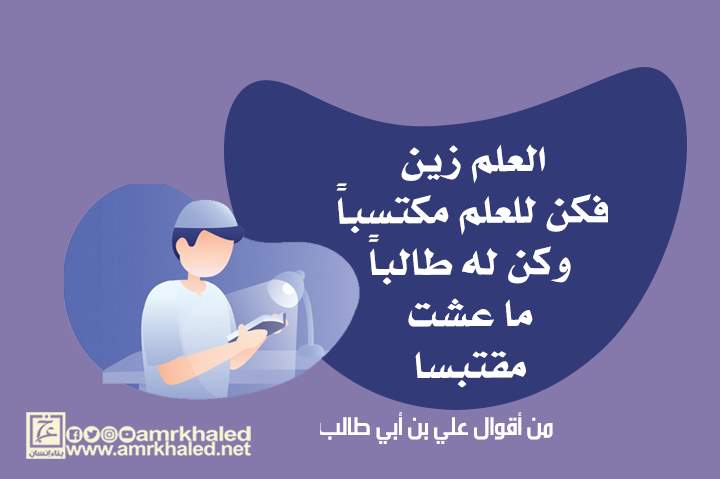 العلم زين
فكن للعلم مكتسباً
وكن له طالباً
ما عشت
مقتبسا

من أقوال علي بن أبي طالب

بناء انسان
amrkhaled
www.amrkhaled.net